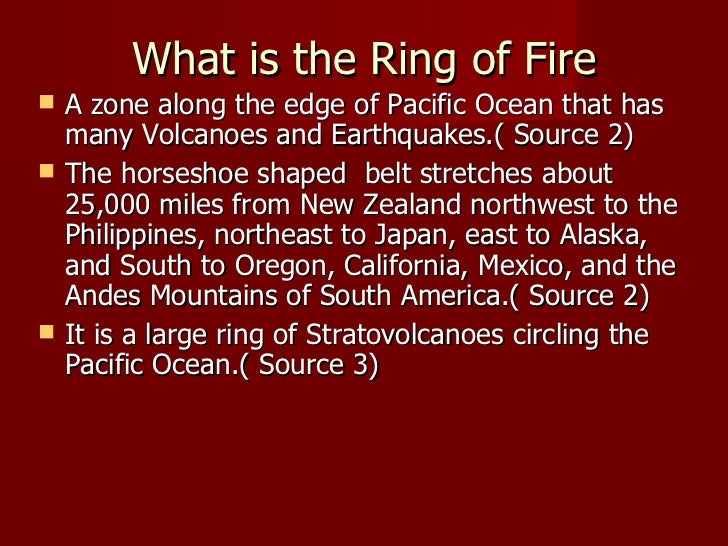 What is the Ring of Fire

- A zone along the edge of Pacific Ocean that has many Volcanoes and Earthquakes.( Source 2)
- The horseshoe shaped  belt stretches about 25,000 miles from New Zealand northwest to the Philippines, northeast to Japan, east to Alaska, and South to Oregon, California, Mexico, and the Andes Mountains of South America.( Source 2)
- It is a large ring of Stratovolcanoes circling the Pacific Ocean.( Source 3)